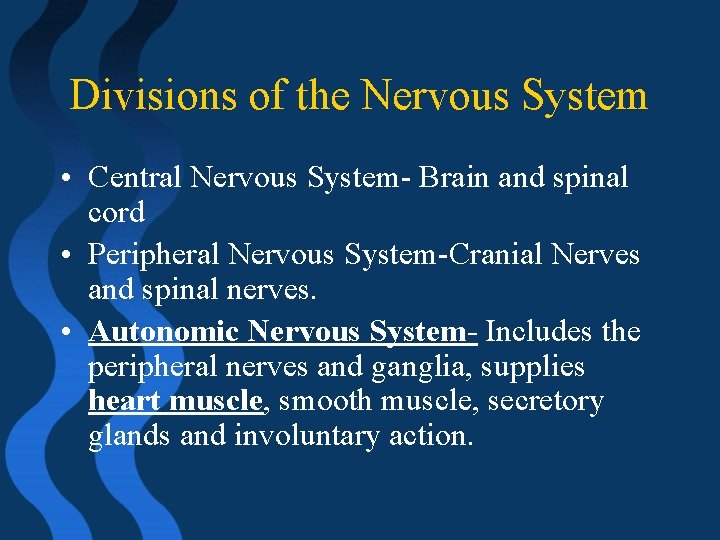 Divisions of the Nervous System

• Central Nervous System- Brain and spinal cord
• Peripheral Nervous System-Cranial Nerves and spinal nerves.
• Autonomic Nervous System- Includes the peripheral nerves and ganglia, supplies heart muscle, smooth muscle, secretory glands and involuntary action.